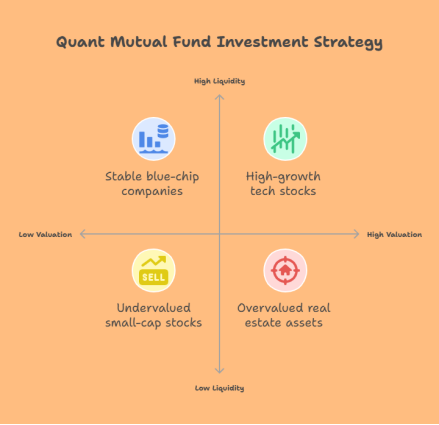 Quant Mutual Fund Investment Strategy

High Liquidity

Stable blue-chip companies

High-growth tech stocks

Low Valuation

High Valuation

SELL

Undervalued small-cap stocks

Overvalued real estate assets

Low Liquidity